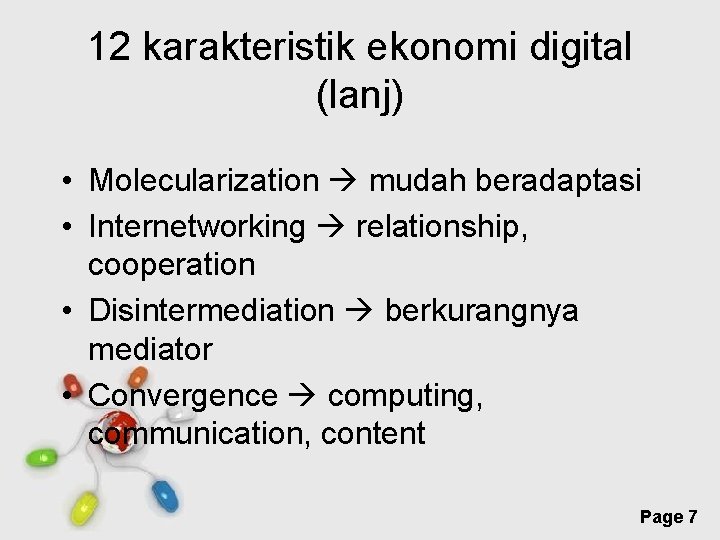 12 karakteristik ekonomi digital (lanj)

• Molecularization → mudah beradaptasi
• Internetworking → relationship, cooperation
• Disintermediation → berkurangnya mediator
• Convergence → computing, communication, content

Page 7